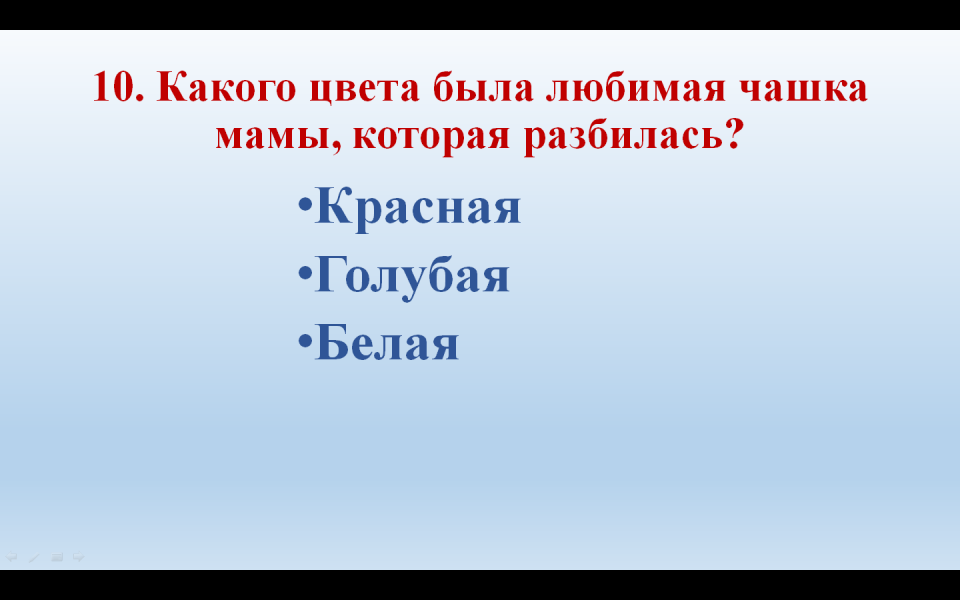 10. Какого цвета была любимая чашка мамы, которая разбилась?

•Красная
•Голубая
•Белая